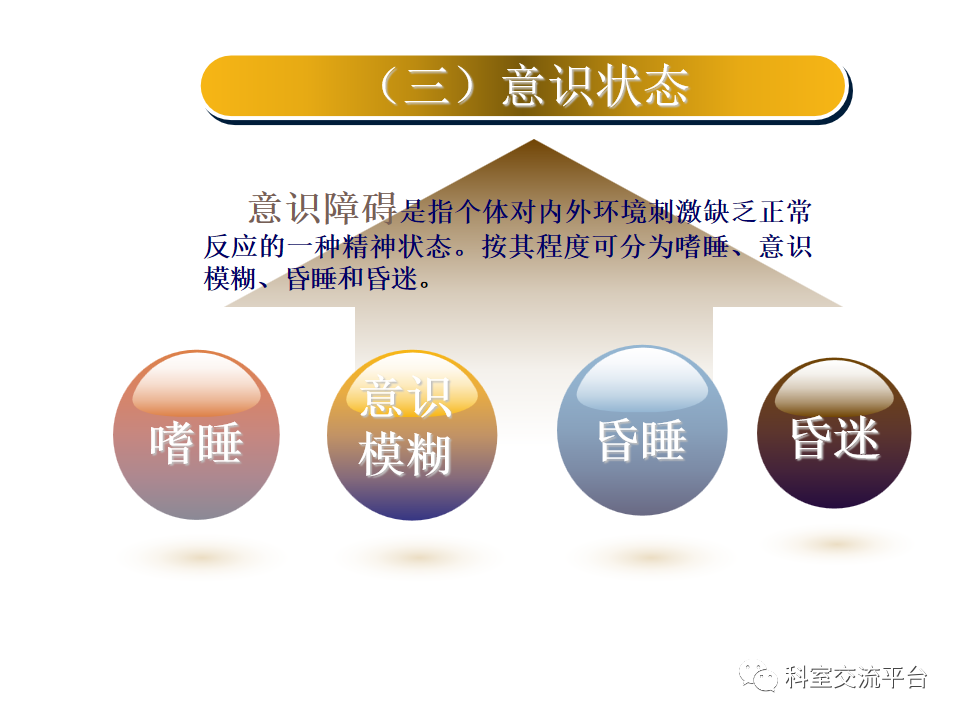 （三）意识状态

意识障碍是指个体对内外环境刺激缺乏正常反应的一种精神状态。按其程度可分为嗜睡、意识模糊、昏睡和昏迷。

嗜睡

意识模糊

昏睡

昏迷

科室交流平台